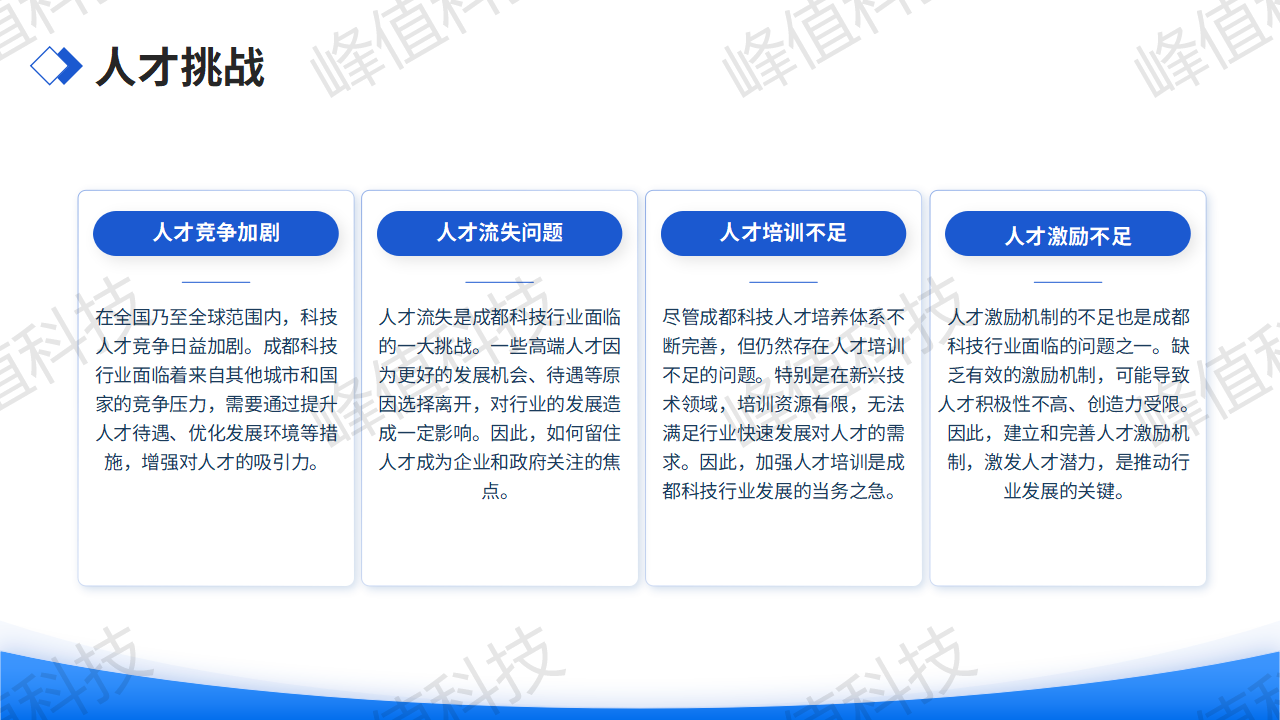 人才挑战

人才竞争加剧

在全国乃至全球范围内，科技人才竞争日益加剧。成都科技行业面临着来自其他城市和国家的竞争压力，需要通过提升人才待遇、优化发展环境等措施，增强对人才的吸引力。

人才流失问题

人才流失是成都科技行业面临的一大挑战。一些高端人才因为更好的发展机会、待遇等原因选择离开，对行业的发展造成一定影响。因此，如何留住人才成为企业和政府关注的焦点。

人才培训不足

尽管成都科技人才培养体系不断完善，但仍然存在人才培训不足的问题。特别是在新兴技术领域，培训资源有限，无法满足行业快速发展对人才的需求。因此，加强人才培训是成都科技行业发展的当务之急。

人才激励不足

人才激励机制的不足也是成都科技行业面临的问题之一。缺乏有效的激励机制，可能导致人才积极性不高、创造力受限。因此，建立和完善人才激励机制，激发人才潜力，是推动行业发展的关键。

峰值科技